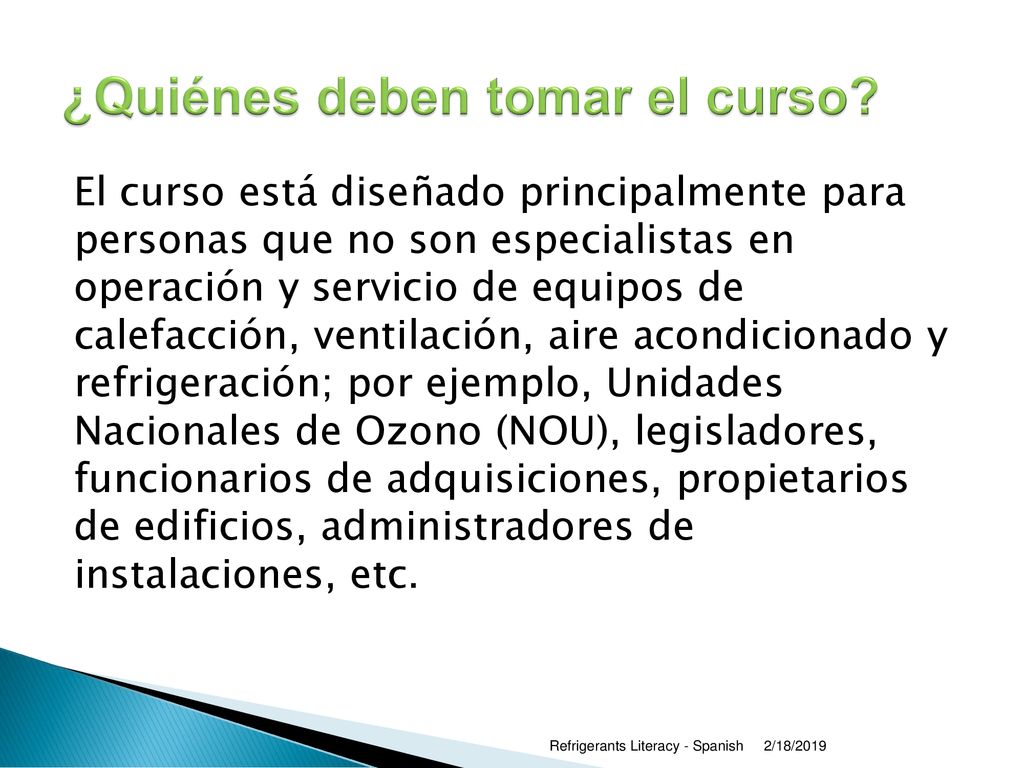 ¿Quiénes deben tomar el curso?

El curso está diseñado principalmente para personas que no son especialistas en operación y servicio de equipos de calefacción, ventilación, aire acondicionado y refrigeración; por ejemplo, Unidades Nacionales de Ozono (NOU), legisladores, funcionarios de adquisiciones, propietarios de edificios, administradores de instalaciones, etc.

Refrigerants Literacy - Spanish 2/18/2019